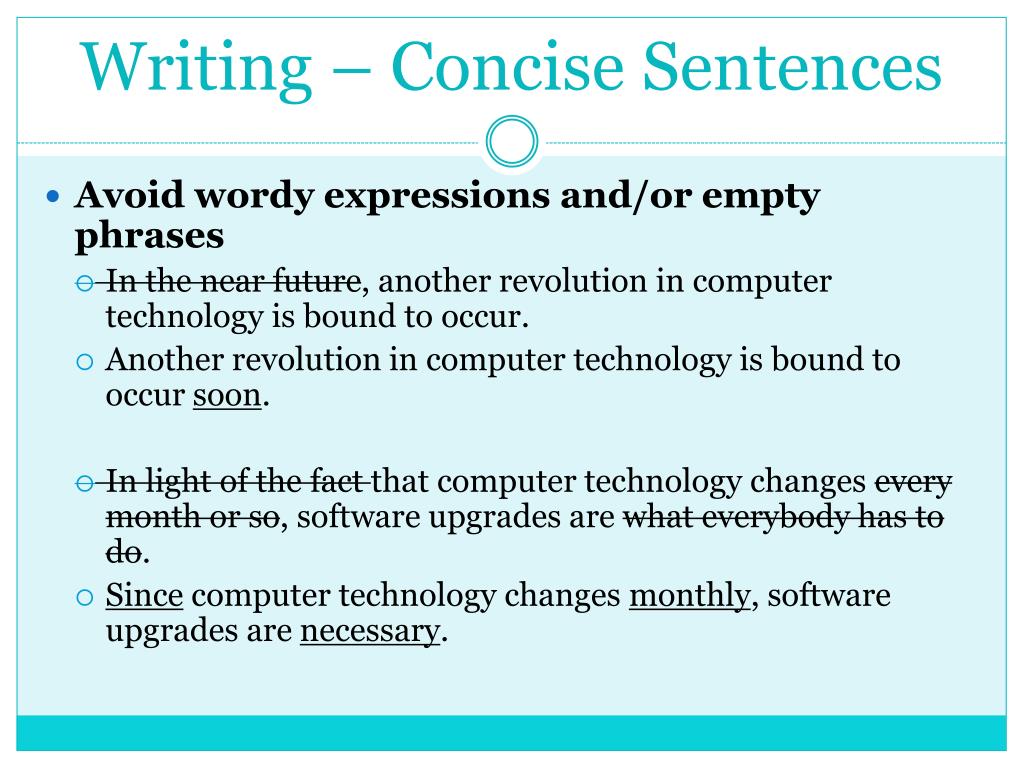 Writing – Concise Sentences

Avoid wordy expressions and/or empty phrases

In the near future, another revolution in computer technology is bound to occur.

Another revolution in computer technology is bound to occur soon.

In light of the fact that computer technology changes every month or so, software upgrades are what everybody has to do.

Since computer technology changes monthly, software upgrades are necessary.